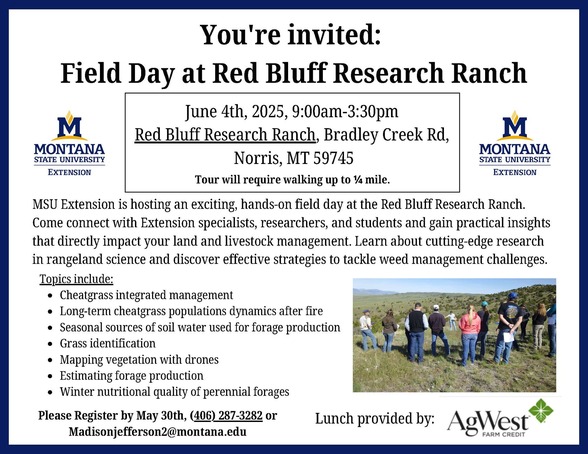 You're invited:
Field Day at Red Bluff Research Ranch

M
MONTANA
STATE UNIVERSITY
EXTENSION

June 4th, 2025, 9:00am-3:30pm
Red Bluff Research Ranch, Bradley Creek Rd, Norris, MT 59745
Tour will require walking up to ¼ mile.

M
MONTANA
STATE UNIVERSITY
EXTENSION

MSU Extension is hosting an exciting, hands-on field day at the Red Bluff Research Ranch. Come connect with Extension specialists, researchers, and students and gain practical insights that directly impact your land and livestock management. Learn about cutting-edge research in rangeland science and discover effective strategies to tackle weed management challenges.

Topics include:
- Cheatgrass integrated management
- Long-term cheatgrass populations dynamics after fire
- Seasonal sources of soil water used for forage production
- Grass identification
- Mapping vegetation with drones
- Estimating forage production
- Winter nutritional quality of perennial forages

Please Register by May 30th, (406) 287-3282 or Madisonjefferson2@montana.edu

Lunch provided by: AgWest FARM CREDIT